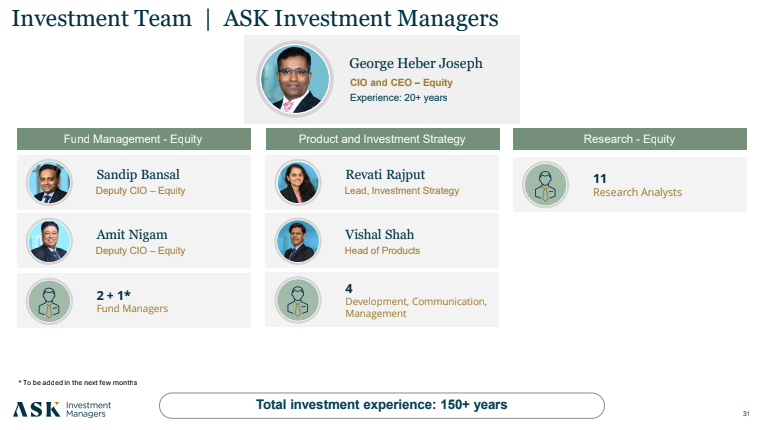 Investment Team | ASK Investment Managers

George Heber Joseph
CIO and CEO – Equity
Experience: 20+ years

Fund Management - Equity

Sandip Bansal
Deputy CIO – Equity

Amit Nigam
Deputy CIO – Equity

2 + 1*
Fund Managers

Product and Investment Strategy

Revati Rajput
Lead, Investment Strategy

Vishal Shah
Head of Products

4
Development, Communication, Management

Research - Equity

11
Research Analysts

* To be added in the next few months

ASK Investment Managers

Total investment experience: 150+ years

31